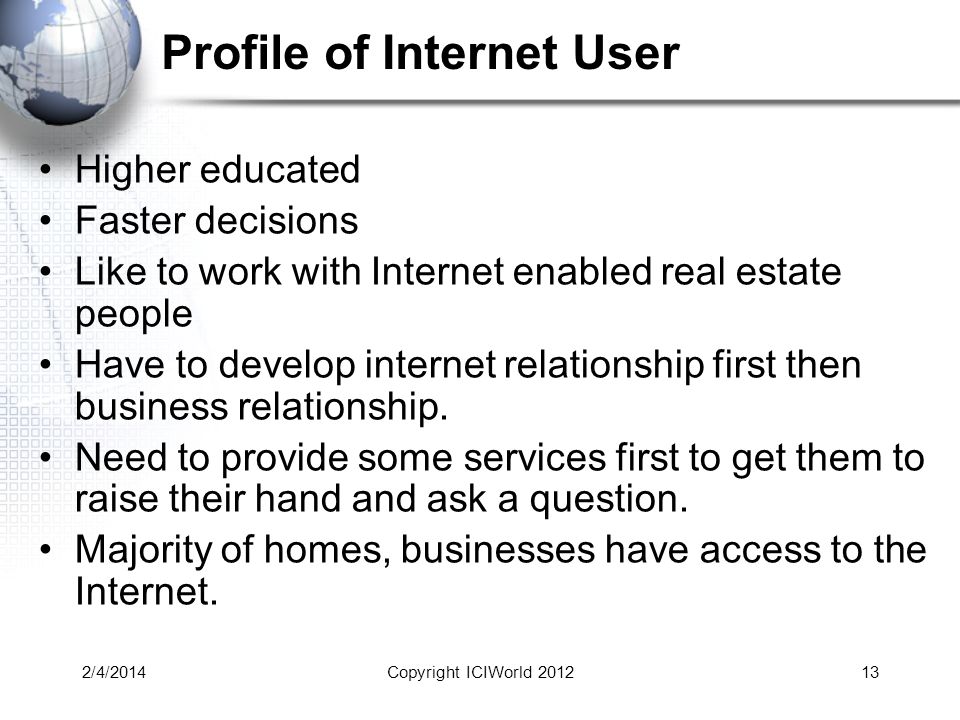 Profile of Internet User

• Higher educated
• Faster decisions
• Like to work with Internet enabled real estate people
• Have to develop internet relationship first then business relationship.
• Need to provide some services first to get them to raise their hand and ask a question.
• Majority of homes, businesses have access to the Internet.

2/4/2014 Copyright ICIWorld 2012 13